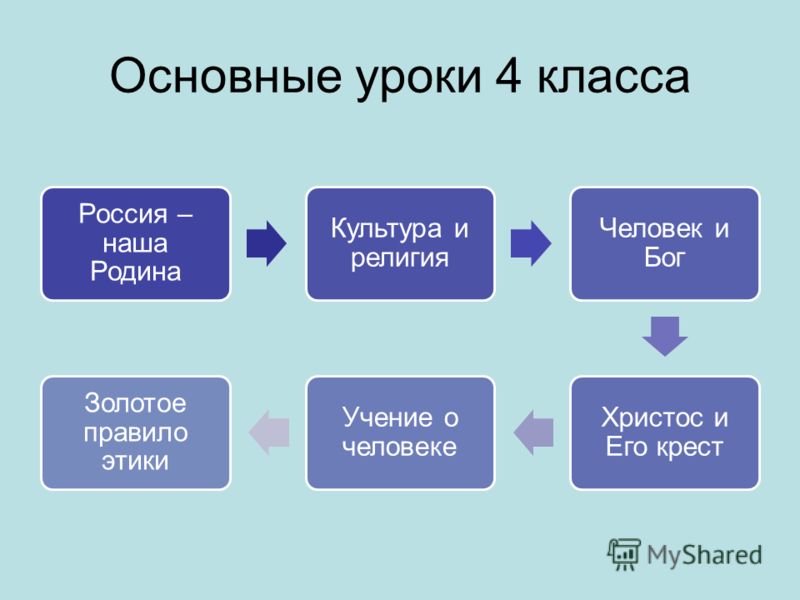 Основные уроки 4 класса

Россия – наша Родина

Культура и религия

Человек и Бог

Христос и Его крест

Учение о человеке

Золотое правило этики

MyShared